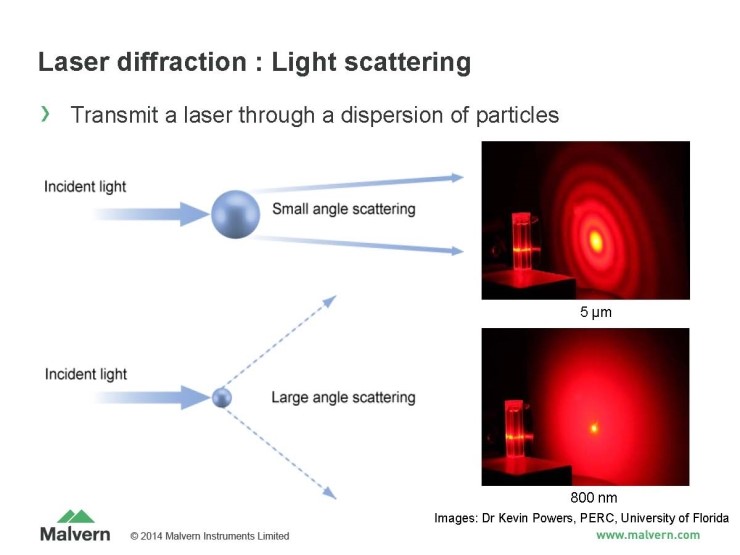 Laser diffraction : Light scattering

› Transmit a laser through a dispersion of particles

Incident light

Small angle scattering

5 µm

Incident light

Large angle scattering

800 nm

Images: Dr Kevin Powers, PERC, University of Florida

Malvern © 2014 Malvern Instruments Limited

www.malvern.com